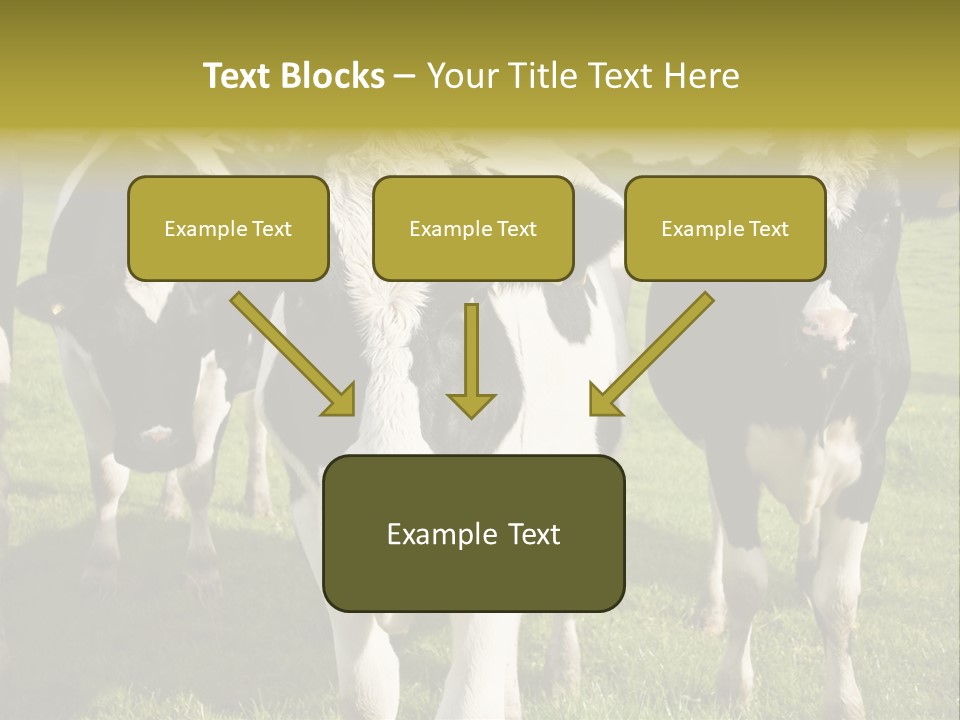 Text Blocks – Your Title Text Here

Example Text

Example Text

Example Text

Example Text